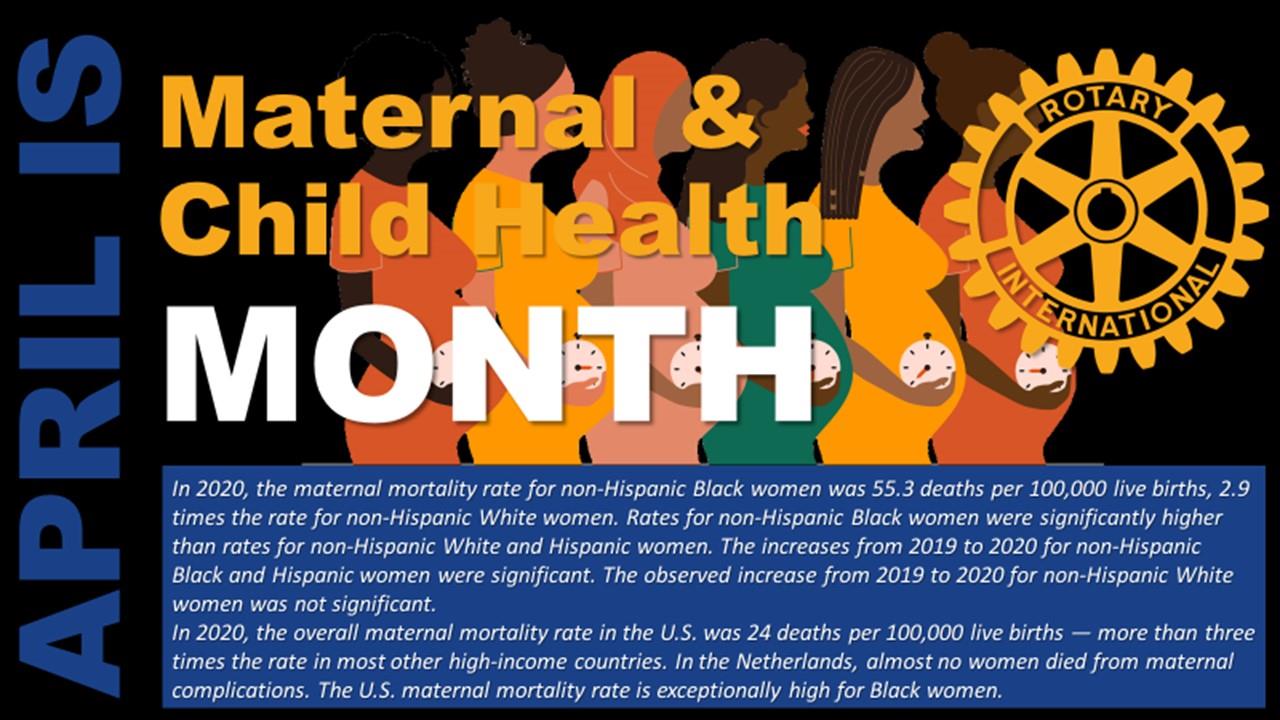 APRIL IS

Maternal &
Child Health

MONTH

ROTARY
INTERNATIONAL

In 2020, the maternal mortality rate for non-Hispanic Black women was 55.3 deaths per 100,000 live births, 2.9 times the rate for non-Hispanic White women. Rates for non-Hispanic Black women were significantly higher than rates for non-Hispanic White and Hispanic women. The increases from 2019 to 2020 for non-Hispanic Black and Hispanic women were significant. The observed increase from 2019 to 2020 for non-Hispanic White women was not significant.

In 2020, the overall maternal mortality rate in the U.S. was 24 deaths per 100,000 live births — more than three times the rate in most other high-income countries. In the Netherlands, almost no women died from maternal complications. The U.S. maternal mortality rate is exceptionally high for Black women.